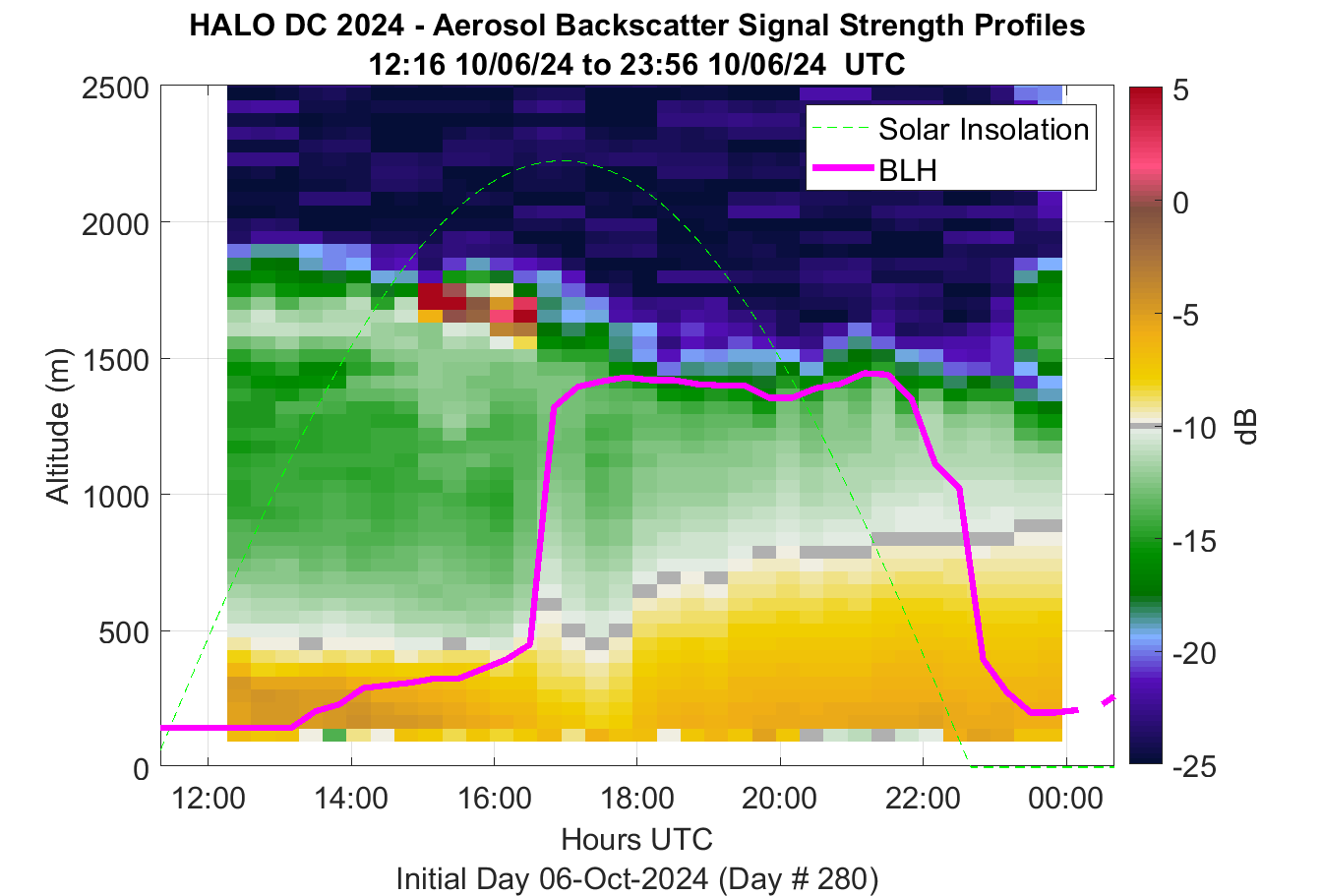 HALO DC 2024 - Aerosol Backscatter Signal Strength Profiles
12:16 10/06/24 to 23:56 10/06/24 UTC

Solar Insolation
BLH

Altitude (m)
2500
2000
1500
1000
500
0

12:00
14:00
16:00
18:00
20:00
22:00
00:00
Hours UTC
Initial Day 06-Oct-2024 (Day # 280)

5
0
-5
-10
-15
-20
-25
dB